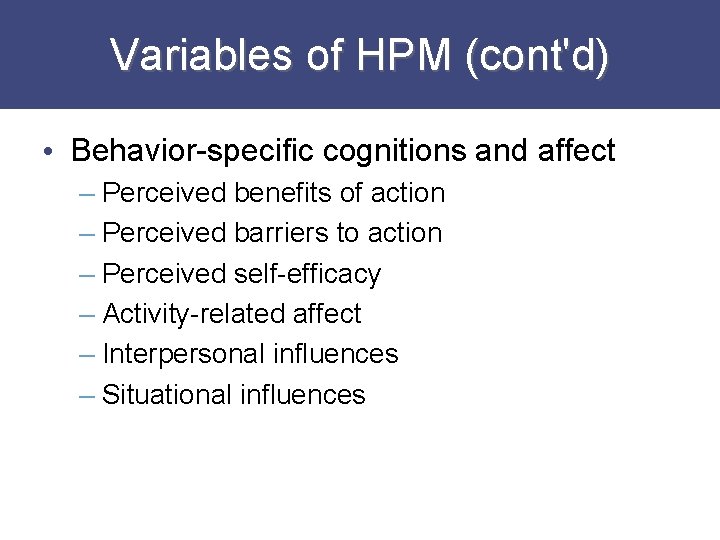 Variables of HPM (cont'd)

• Behavior-specific cognitions and affect
– Perceived benefits of action
– Perceived barriers to action
– Perceived self-efficacy
– Activity-related affect
– Interpersonal influences
– Situational influences